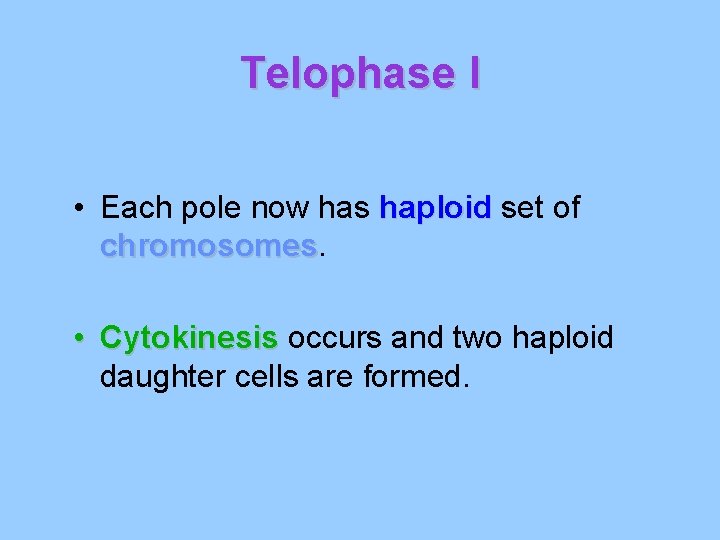 Telophase I

• Each pole now has haploid set of chromosomes.

• Cytokinesis occurs and two haploid daughter cells are formed.